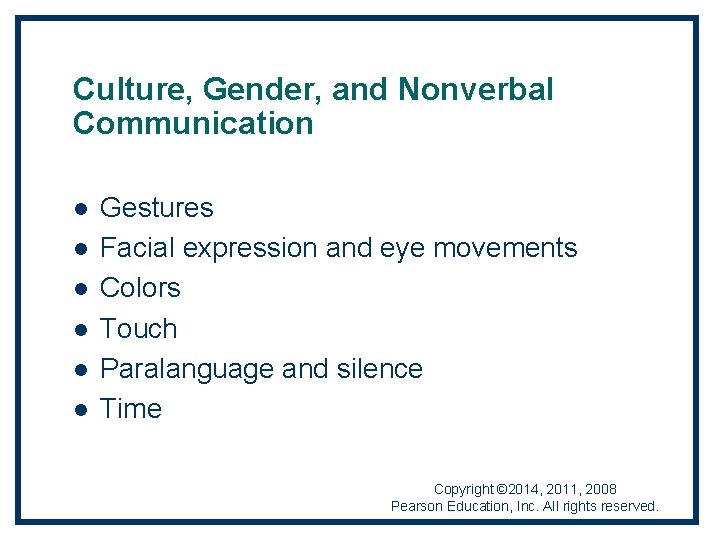 Culture, Gender, and Nonverbal Communication

- Gestures
- Facial expression and eye movements
- Colors
- Touch
- Paralanguage and silence
- Time

Copyright ©2014, 2011, 2008
Pearson Education, Inc. All rights reserved.